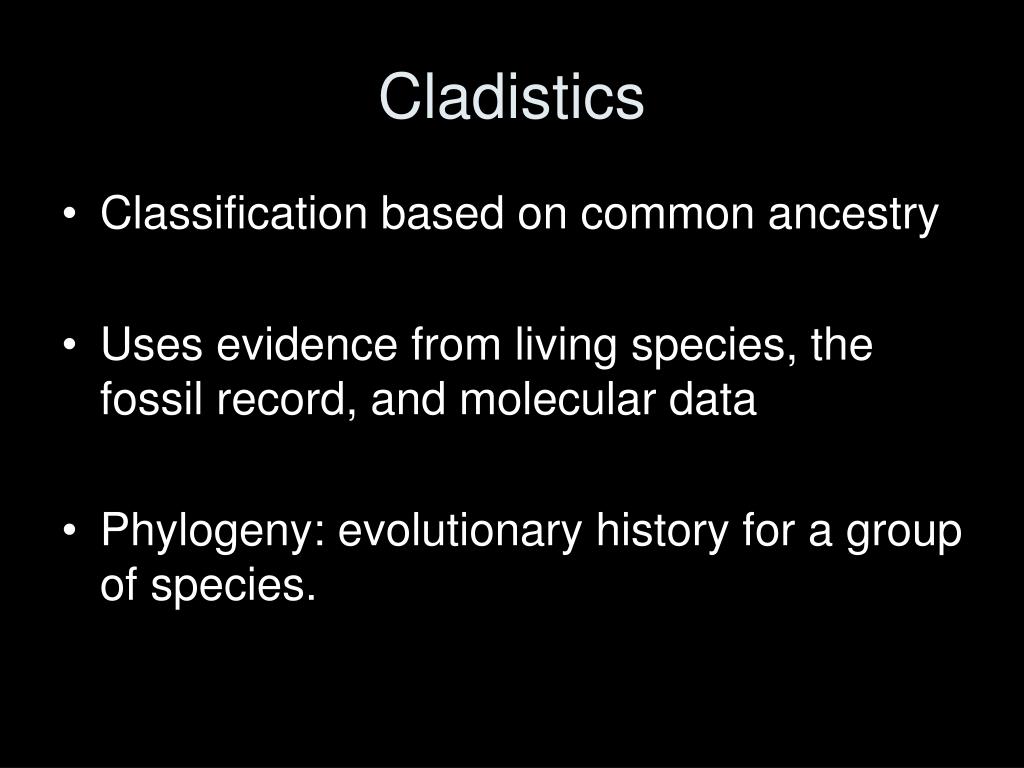 Cladistics

• Classification based on common ancestry

• Uses evidence from living species, the fossil record, and molecular data

• Phylogeny: evolutionary history for a group of species.